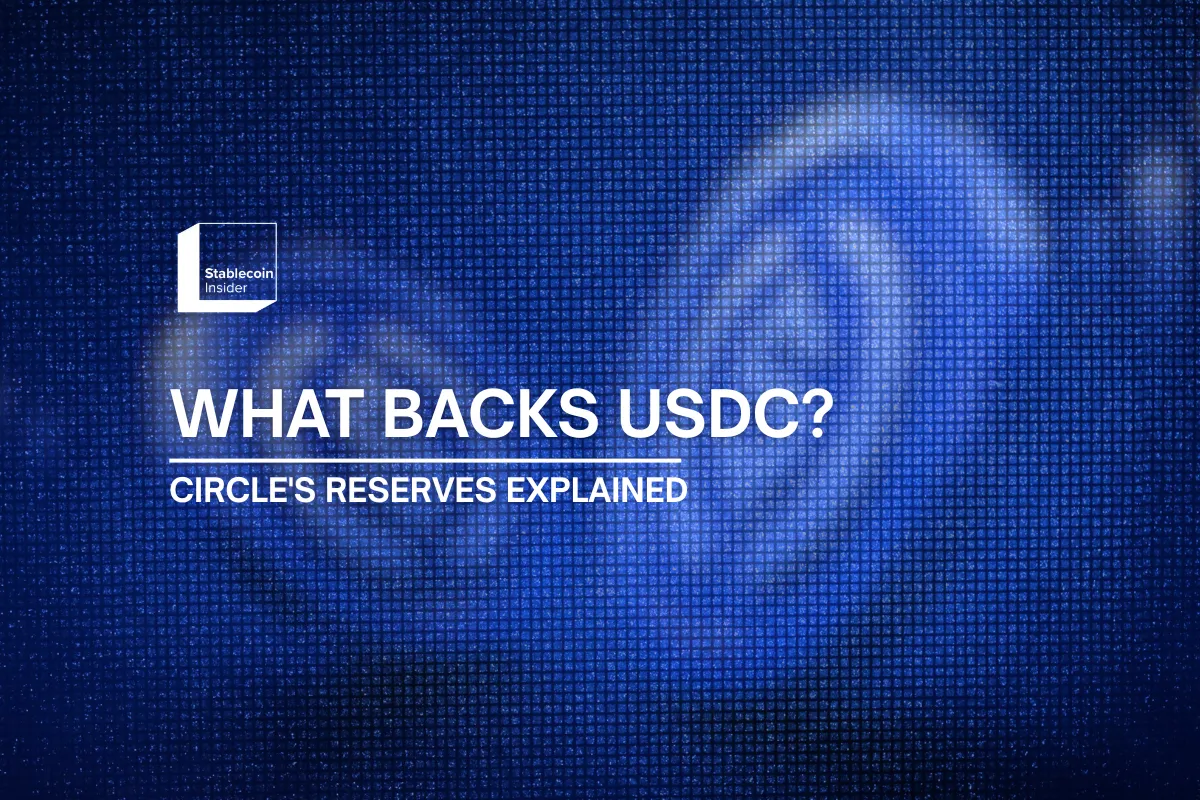 Stablecoin Insider

WHAT BACKS USDC?

CIRCLE'S RESERVES EXPLAINED